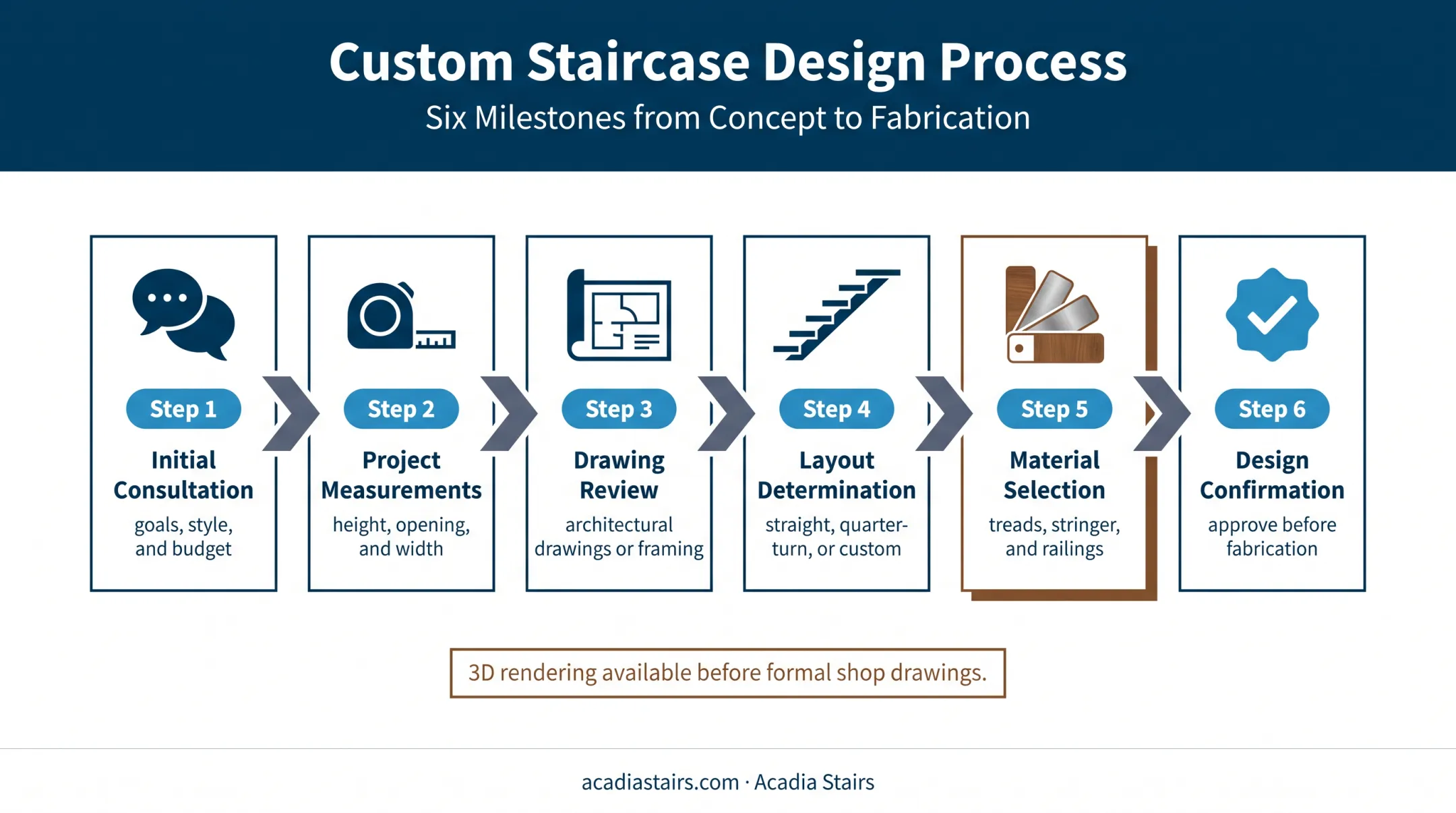 Custom Staircase Design Process

Six Milestones from Concept to Fabrication

Step 1
Initial Consultation
goals, style, and budget

Step 2
Project Measurements
height, opening, and width

Step 3
Drawing Review
architectural drawings or framing

Step 4
Layout Determination
straight, quarter-turn, or custom

Step 5
Material Selection
treads, stringer, and railings

Step 6
Design Confirmation
approve before fabrication

3D rendering available before formal shop drawings.

acadiastairs.com · Acadia Stairs